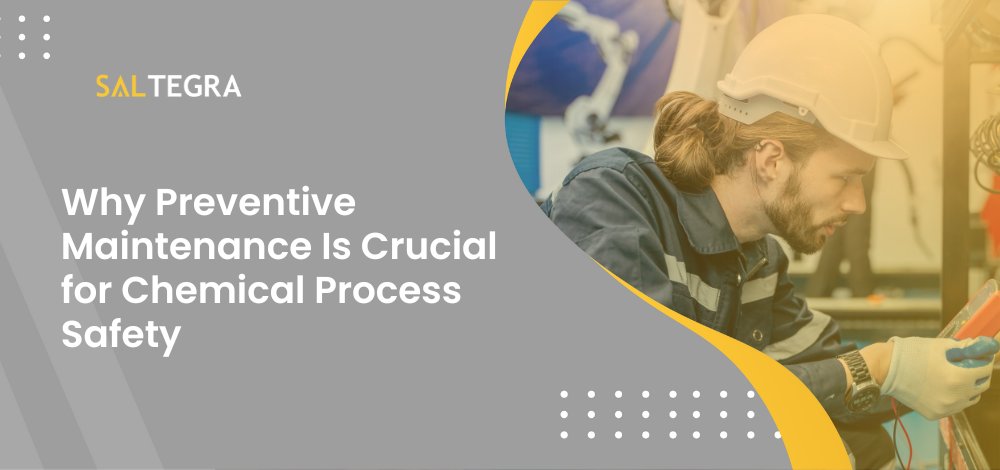 SALTEGRA

Why Preventive Maintenance Is Crucial for Chemical Process Safety